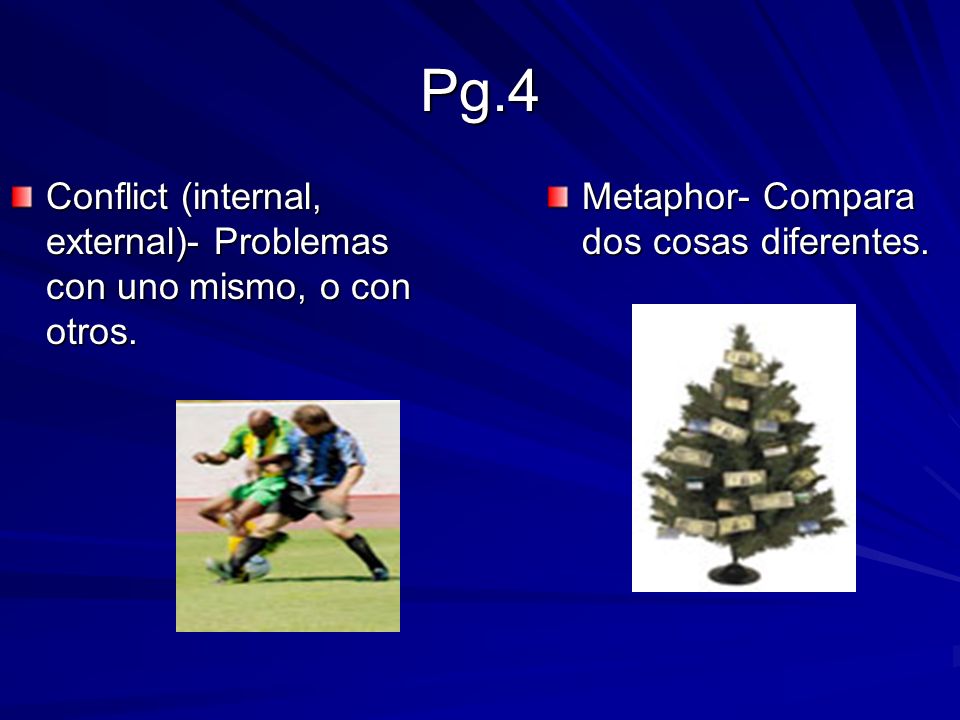 Pg.4

Conflict (internal, external)- Problemas con uno mismo, o con otros.

Metaphor- Compara dos cosas diferentes.